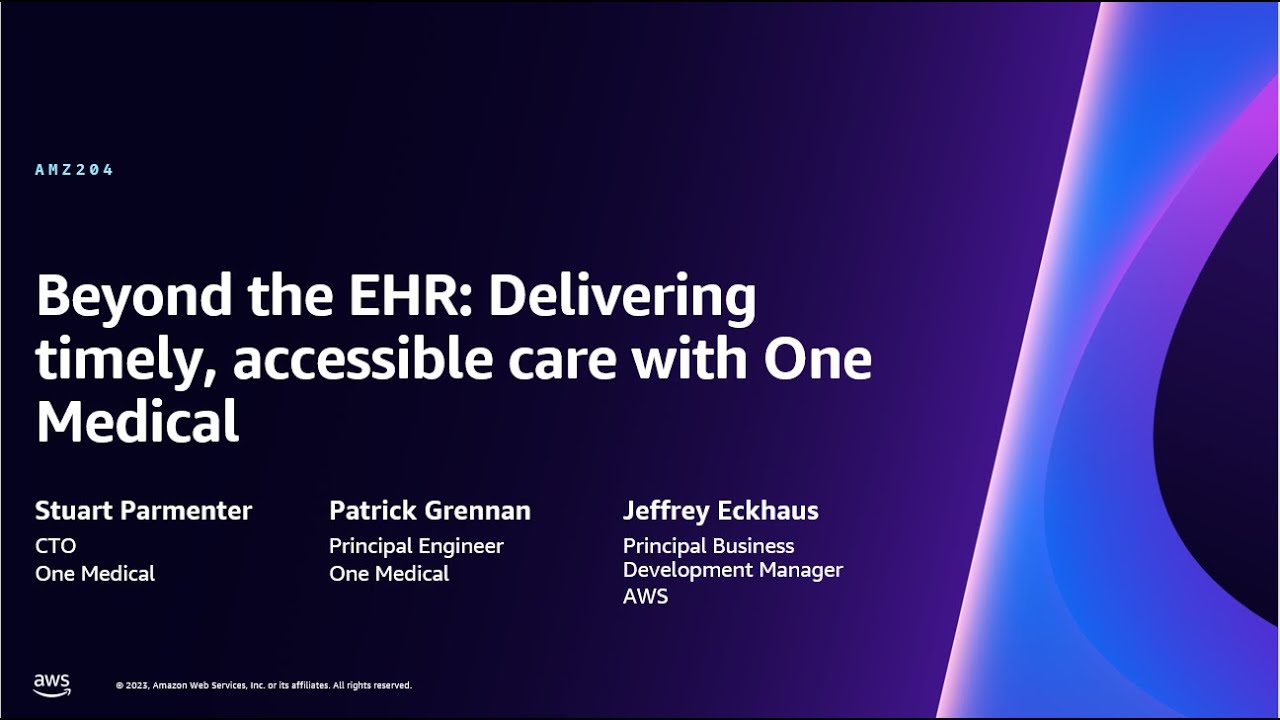 AMZ204

Beyond the EHR: Delivering timely, accessible care with One Medical

Stuart Parmenter
CTO
One Medical

Patrick Grennan
Principal Engineer
One Medical

Jeffrey Eckhaus
Principal Business Development Manager
AWS

aws

© 2023, Amazon Web Services, Inc. or its affiliates. All rights reserved.